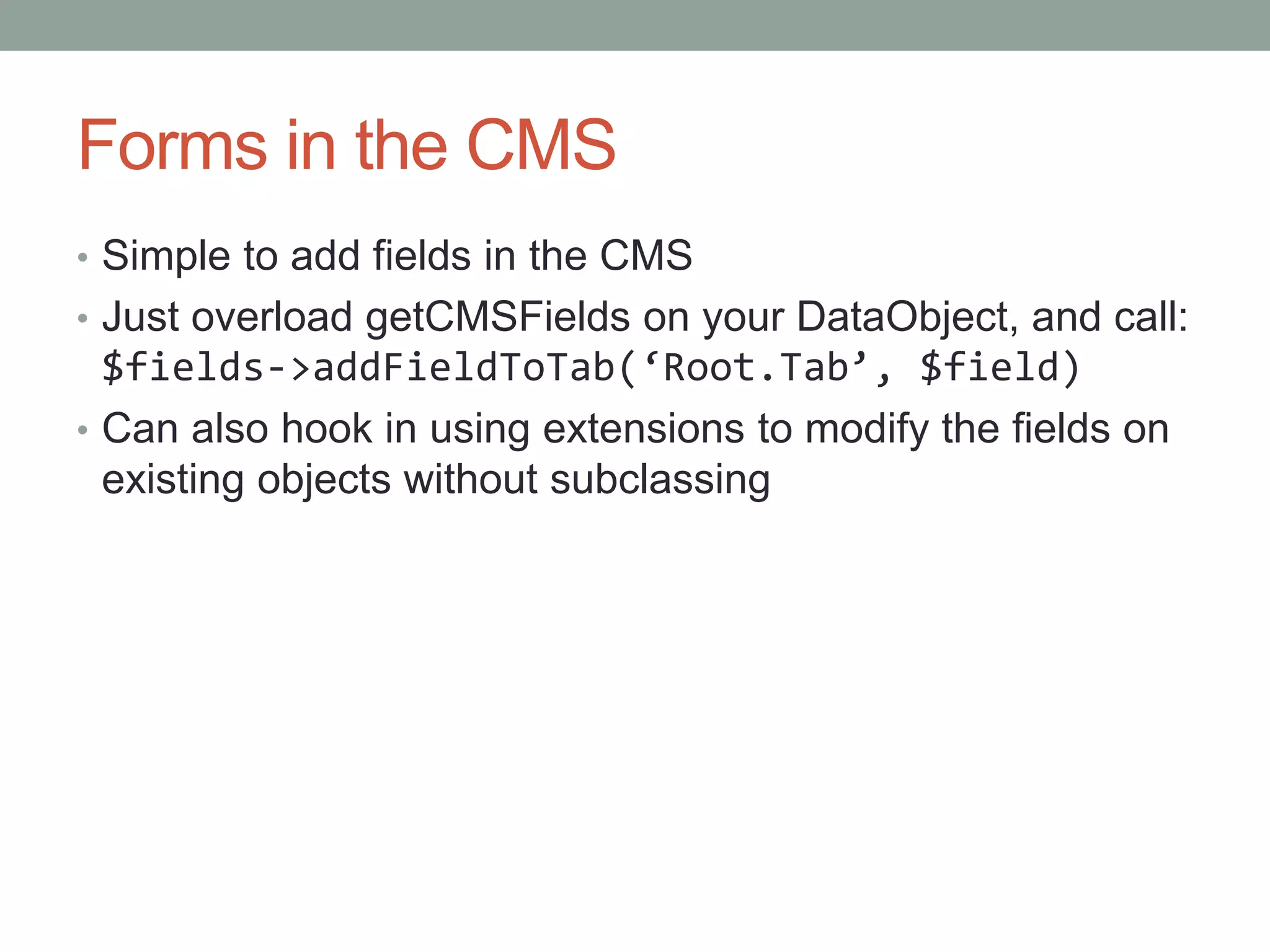 Forms in the CMS

• Simple to add fields in the CMS
• Just overload getCMSFields on your DataObject, and call: $fields->addFieldToTab(‘Root.Tab’, $field)
• Can also hook in using extensions to modify the fields on existing objects without subclassing